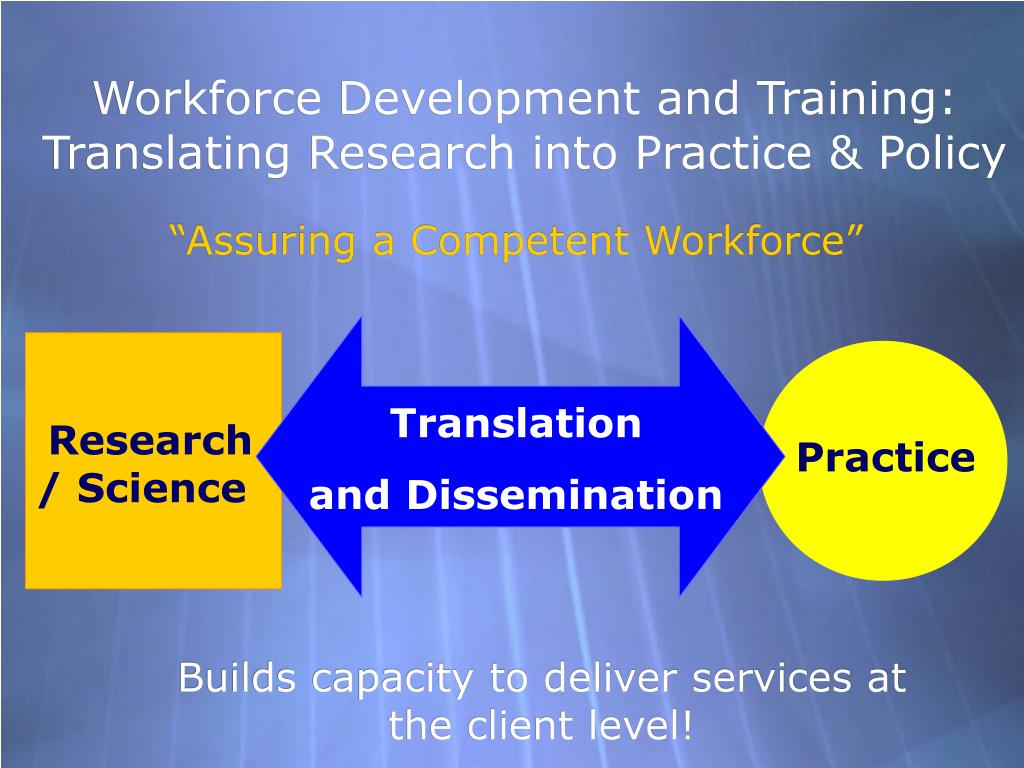 Workforce Development and Training: Translating Research into Practice & Policy

“Assuring a Competent Workforce”

Research / Science

Translation and Dissemination

Practice

Builds capacity to deliver services at the client level!